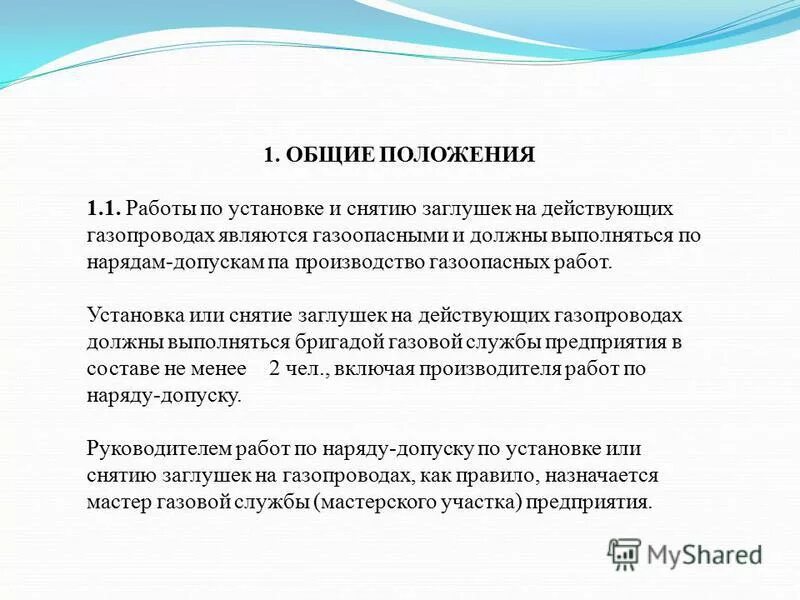 1. ОБЩИЕ ПОЛОЖЕНИЯ

1.1. Работы по установке и снятию заглушек на действующих газопроводах являются газоопасными и должны выполняться по нарядам-допускам па производство газоопасных работ.

Установка или снятие заглушек на действующих газопроводах должны выполняться бригадой газовой службы предприятия в составе не менее 2 чел., включая производителя работ по наряду-допуску.

Руководителем работ по наряду-допуску по установке или снятию заглушек на газопроводах, как правило, назначается мастер газовой службы (мастерского участка) предприятия.

MyShared